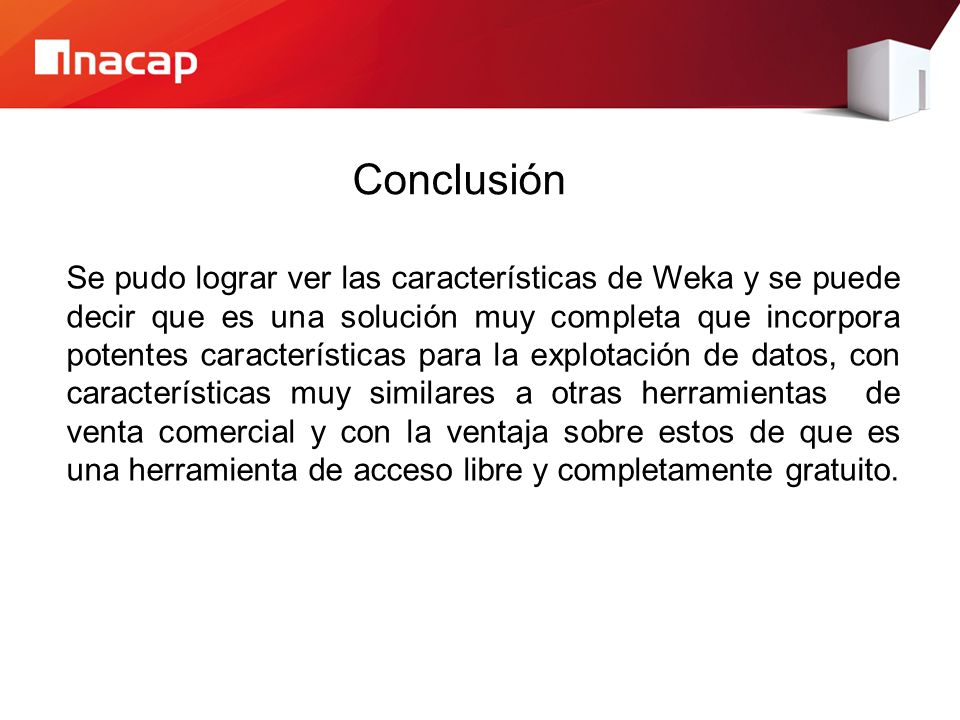 inacap

Conclusión

Se pudo lograr ver las características de Weka y se puede decir que es una solución muy completa que incorpora potentes características para la explotación de datos, con características muy similares a otras herramientas de venta comercial y con la ventaja sobre estos de que es una herramienta de acceso libre y completamente gratuito.